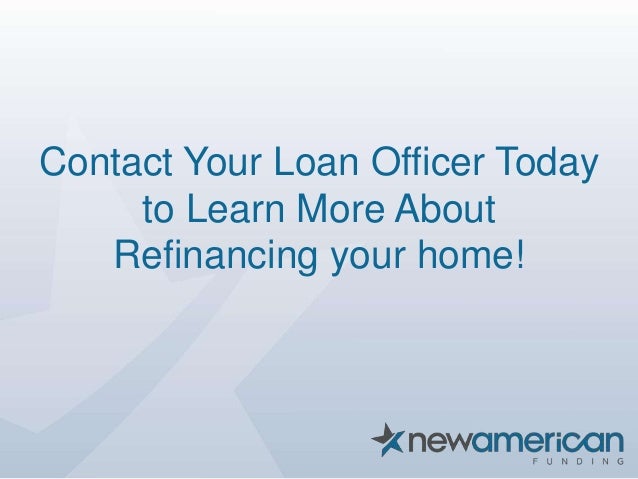 Contact Your Loan Officer Today to Learn More About Refinancing your home!

newamerican
FUNDING